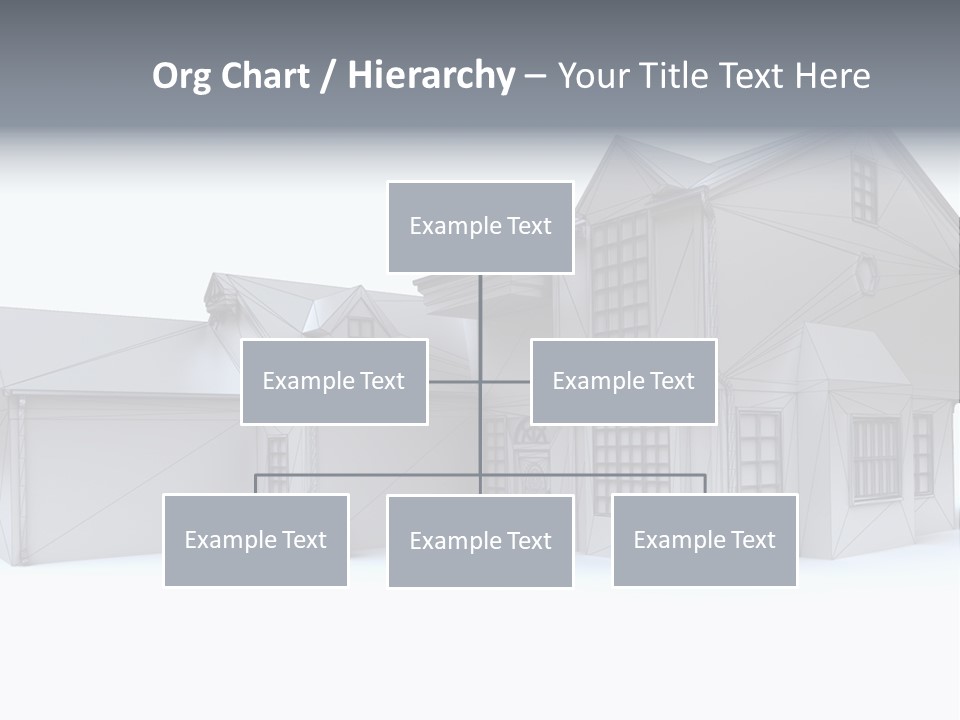 Org Chart / Hierarchy – Your Title Text Here

Example Text

Example Text

Example Text

Example Text

Example Text

Example Text